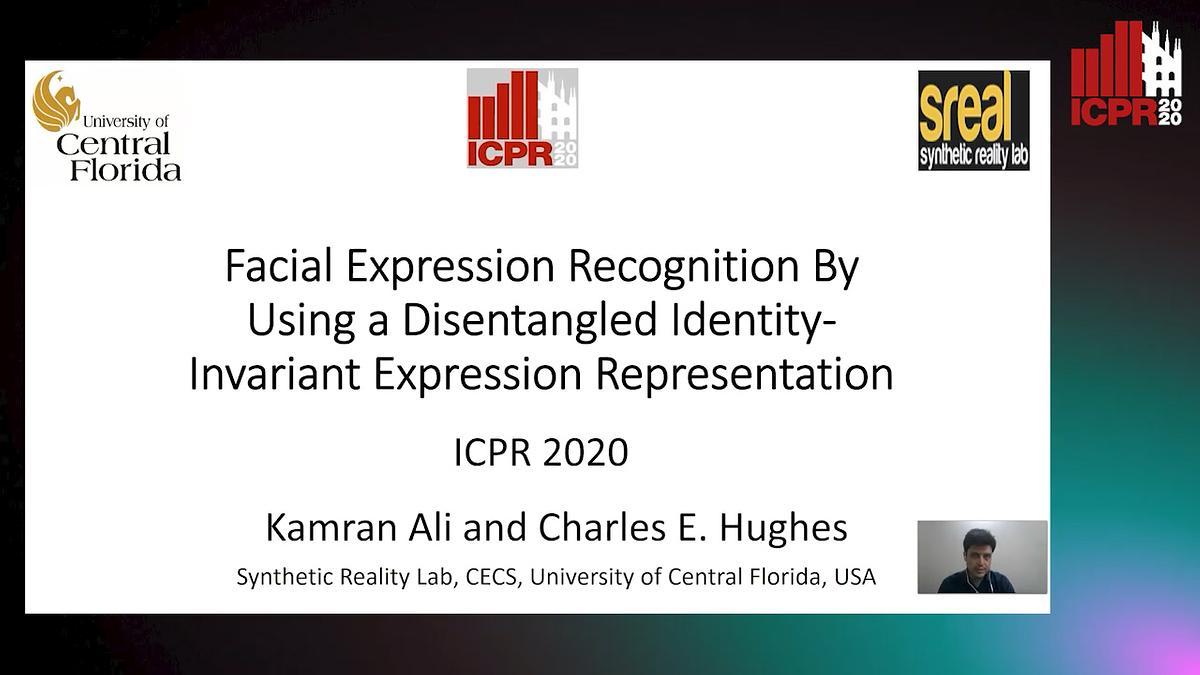 University of Central Florida

ICPR 2020

sreal
synthetic reality lab

ICPR 2020

Facial Expression Recognition By Using a Disentangled Identity-Invariant Expression Representation

ICPR 2020

Kamran Ali and Charles E. Hughes

Synthetic Reality Lab, CECS, University of Central Florida, USA